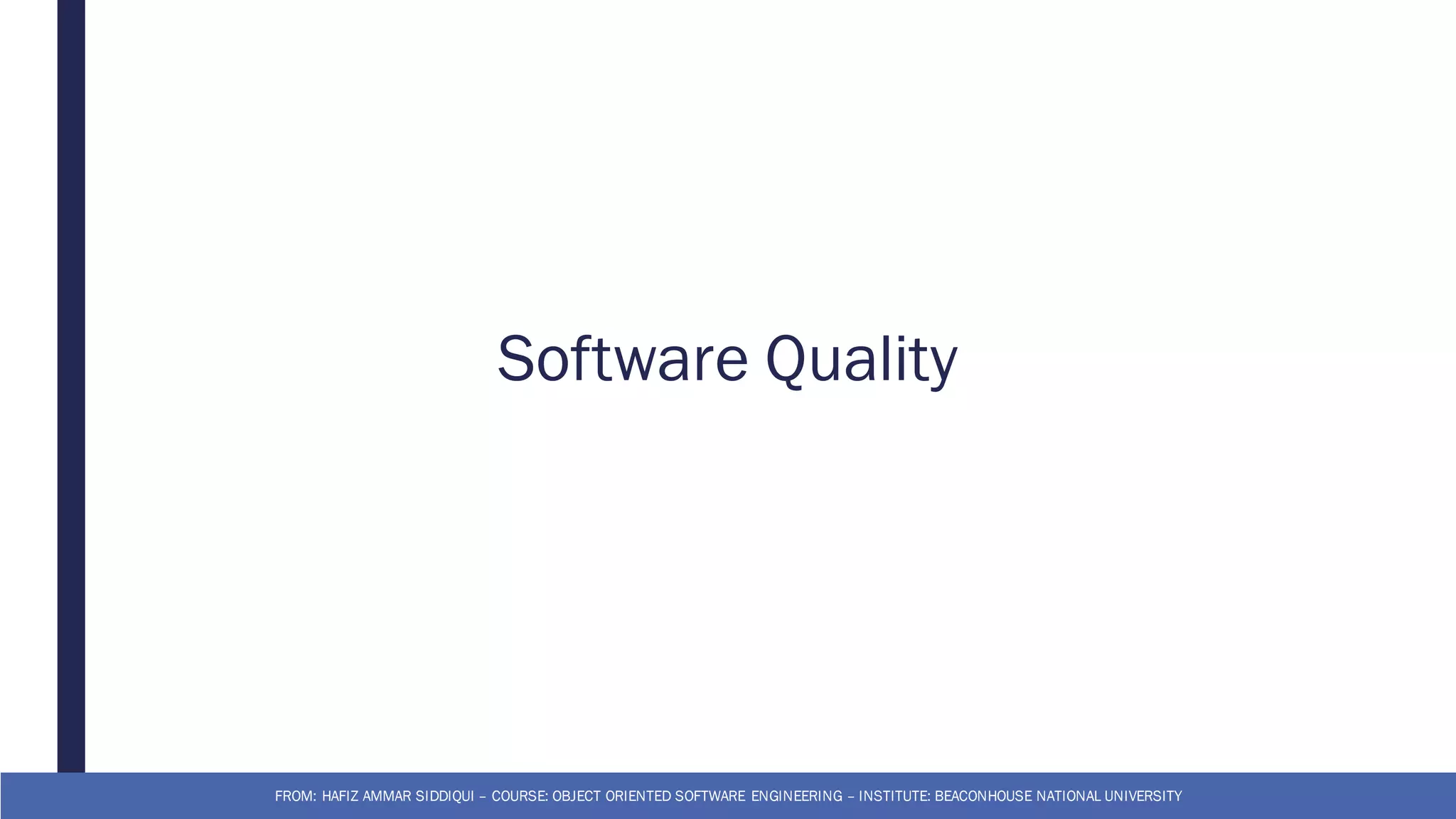 Software Quality

FROM: HAFIZ AMMAR SIDDIQUI – COURSE: OBJECT ORIENTED SOFTWARE ENGINEERING – INSTITUTE: BEACONHOUSE NATIONAL UNIVERSITY